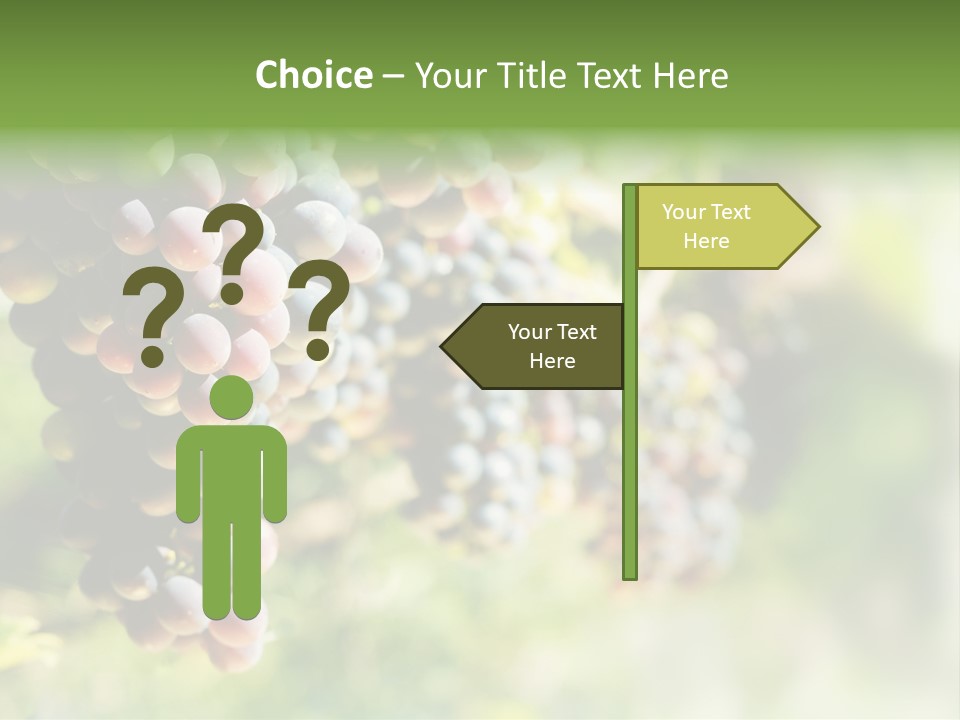 Choice – Your Title Text Here

? ? ?

Your Text Here

Your Text Here